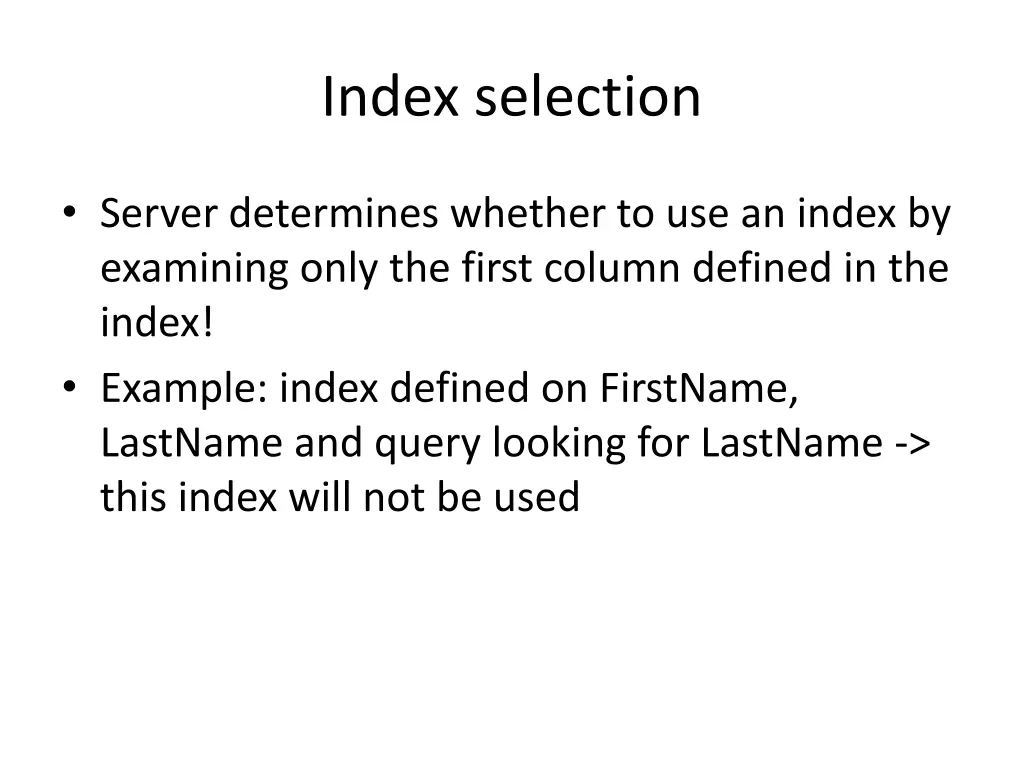 Index selection

• Server determines whether to use an index by examining only the first column defined in the index!

• Example: index defined on FirstName, LastName and query looking for LastName -> this index will not be used